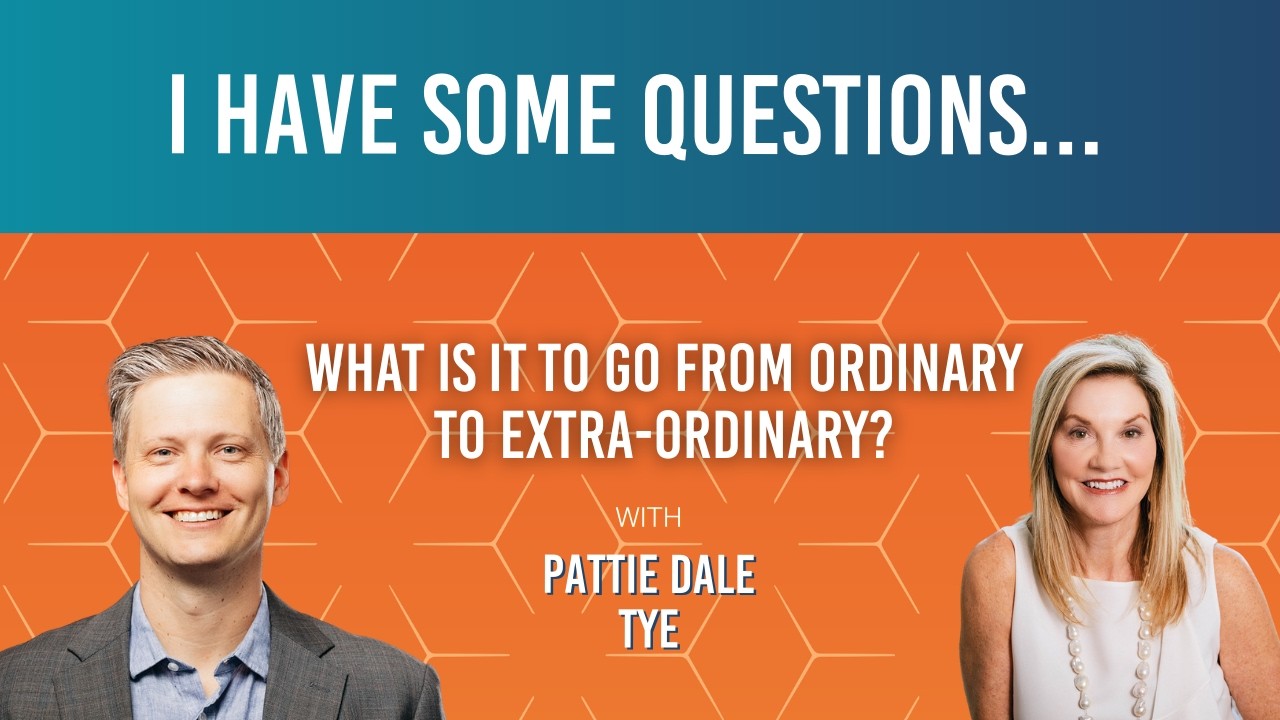 I HAVE SOME QUESTIONS...

WHAT IS IT TO GO FROM ORDINARY TO EXTRA-ORDINARY?

WITH

PATTIE DALE TYE